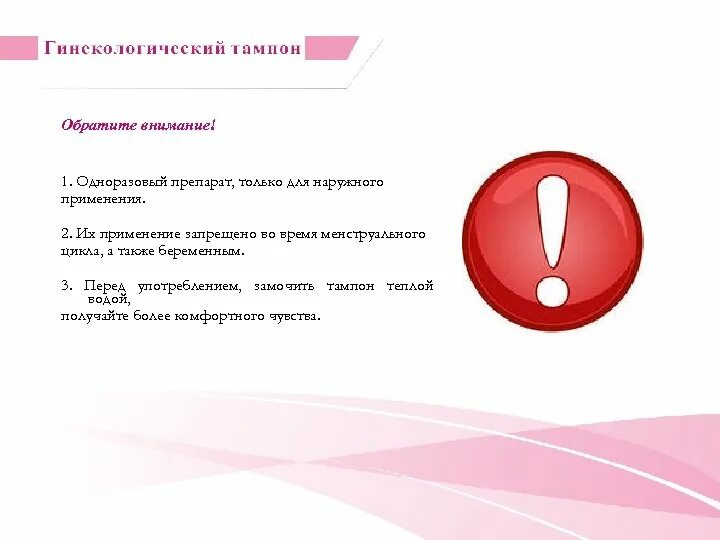 Гинекологический тампон

Обратите внимание!

1. Одноразовый препарат, только для наружного применения.

2. Их применение запрещено во время менструального цикла, а также беременным.

3. Перед употреблением, замочить тампон теплой водой,
получайте более комфортного чувства.